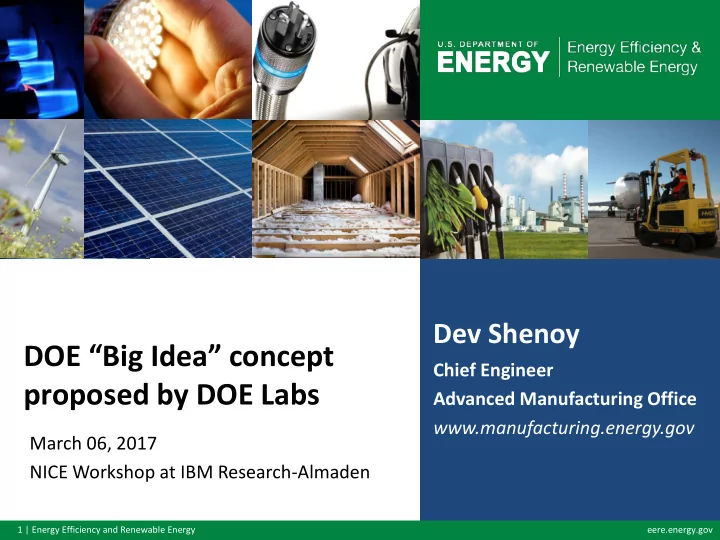 U.S. DEPARTMENT OF
ENERGY

Energy Efficiency &
Renewable Energy

DOE “Big Idea” concept proposed by DOE Labs

March 06, 2017

NICE Workshop at IBM Research-Almaden

Dev Shenoy

Chief Engineer

Advanced Manufacturing Office

www.manufacturing.energy.gov

1 | Energy Efficiency and Renewable Energy

eere.energy.gov